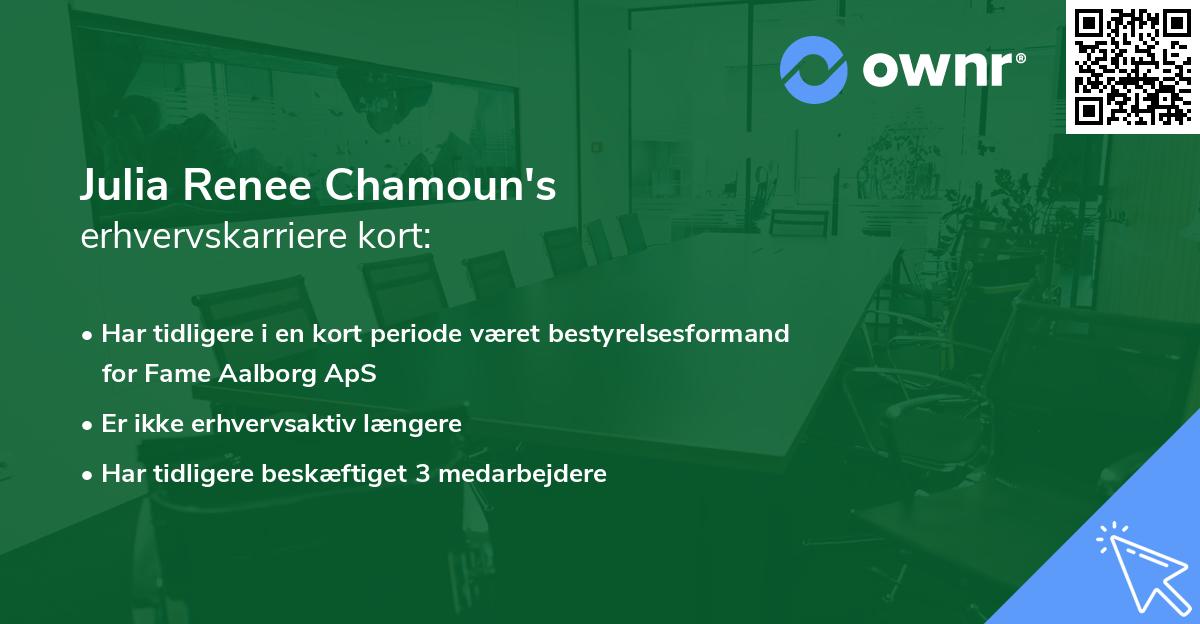 ownr®

Julia Renee Chamoun's
erhvervskarriere kort:

• Har tidligere i en kort periode været bestyrelsesformand for Fame Aalborg ApS
• Er ikke erhvervsaktiv længere
• Har tidligere beskæftiget 3 medarbejdere